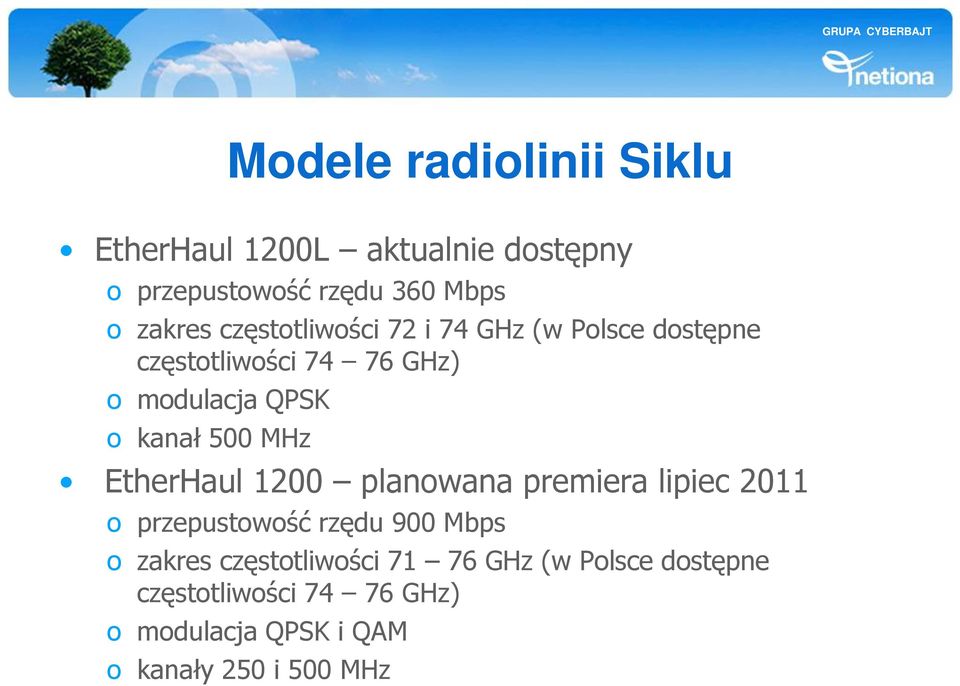 GRUPA CYBERBAJT
netiona

Modele radiolinii Siklu

• EtherHaul 1200L – aktualnie dostępny
o przepustowość rzędu 360 Mbps
o zakres częstotliwości 72 i 74 GHz (w Polsce dostępne częstotliwości 74 – 76 GHz)
o modulacja QPSK
o kanał 500 MHz
• EtherHaul 1200 – planowana premiera lipiec 2011
o przepustowość rzędu 900 Mbps
o zakres częstotliwości 71 – 76 GHz (w Polsce dostępne częstotliwości 74 – 76 GHz)
o modulacja QPSK i QAM
o kanały 250 i 500 MHz